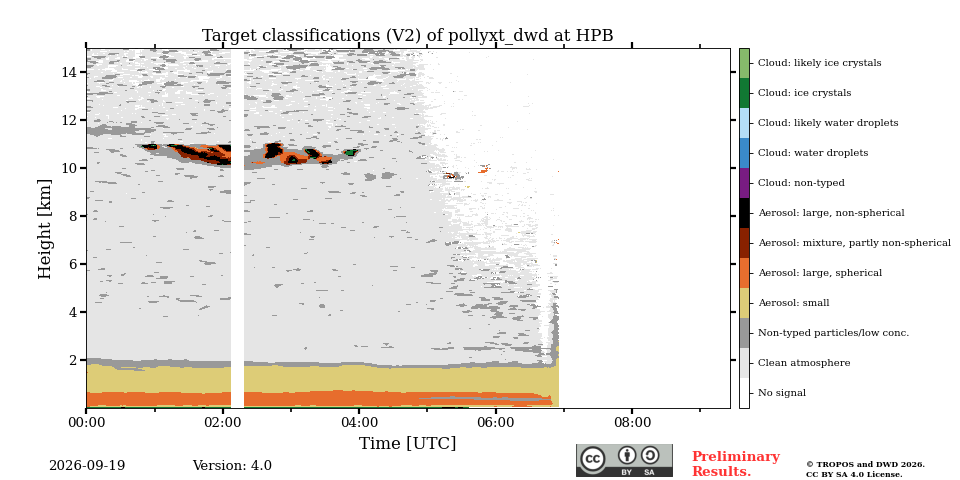 Target classifications (V2) of pollyxt_dwd at HPB

Height [km]

14
12
10
8
6
4
2

00:00 02:00 04:00 06:00 08:00

Time [UTC]

Cloud: likely ice crystals
Cloud: ice crystals
Cloud: likely water droplets
Cloud: water droplets
Cloud: non-typed
Aerosol: large, non-spherical
Aerosol: mixture, partly non-spherical
Aerosol: large, spherical
Aerosol: small
Non-typed particles/low conc.
Clean atmosphere
No signal

2026-09-19 Version: 4.0

cc BY SA

Preliminary Results.

© TROPOS and DWD 2026. CC BY SA 4.0 License.